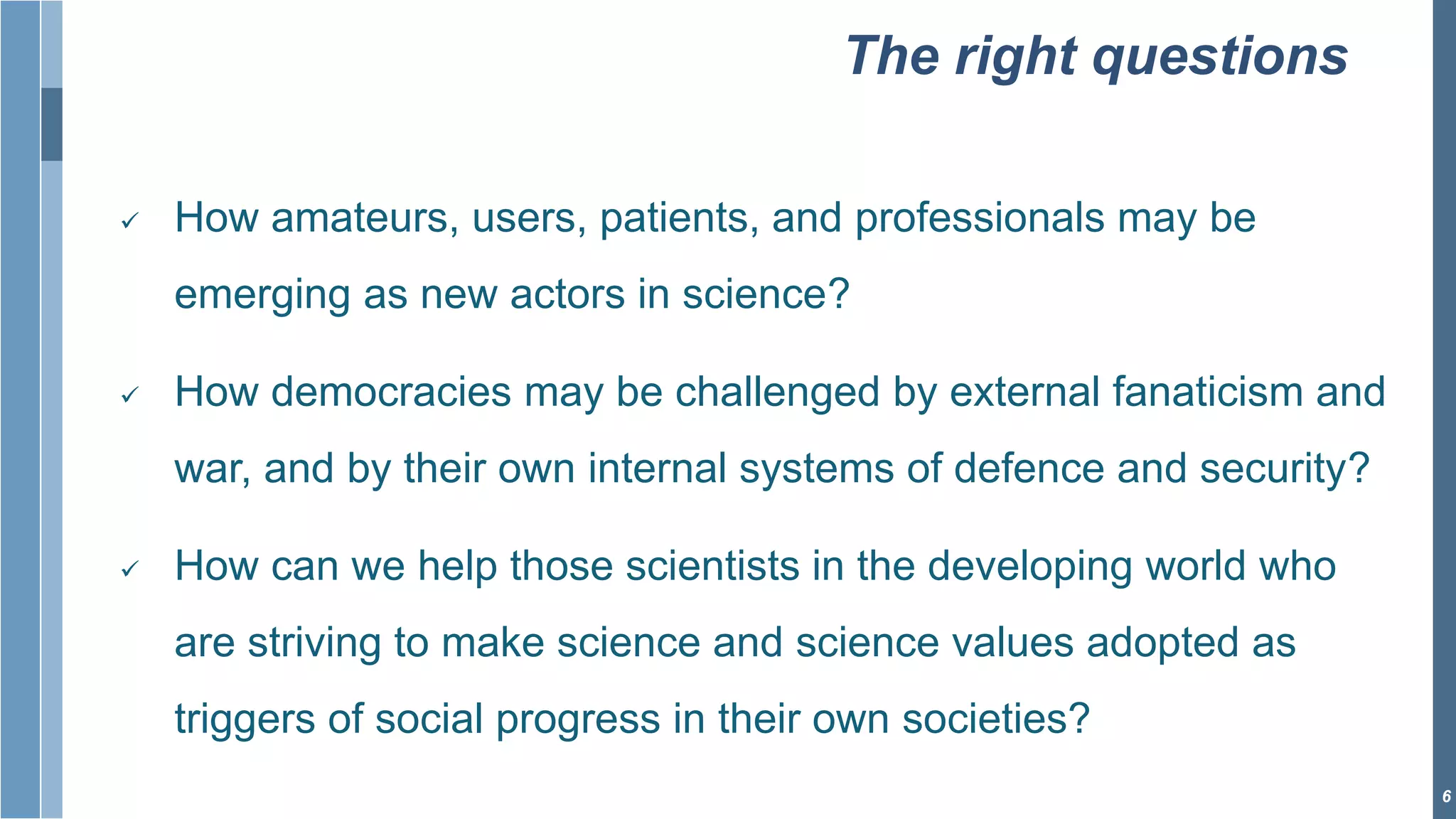 The right questions

✓ How amateurs, users, patients, and professionals may be emerging as new actors in science?

✓ How democracies may be challenged by external fanaticism and war, and by their own internal systems of defence and security?

✓ How can we help those scientists in the developing world who are striving to make science and science values adopted as triggers of social progress in their own societies?

6